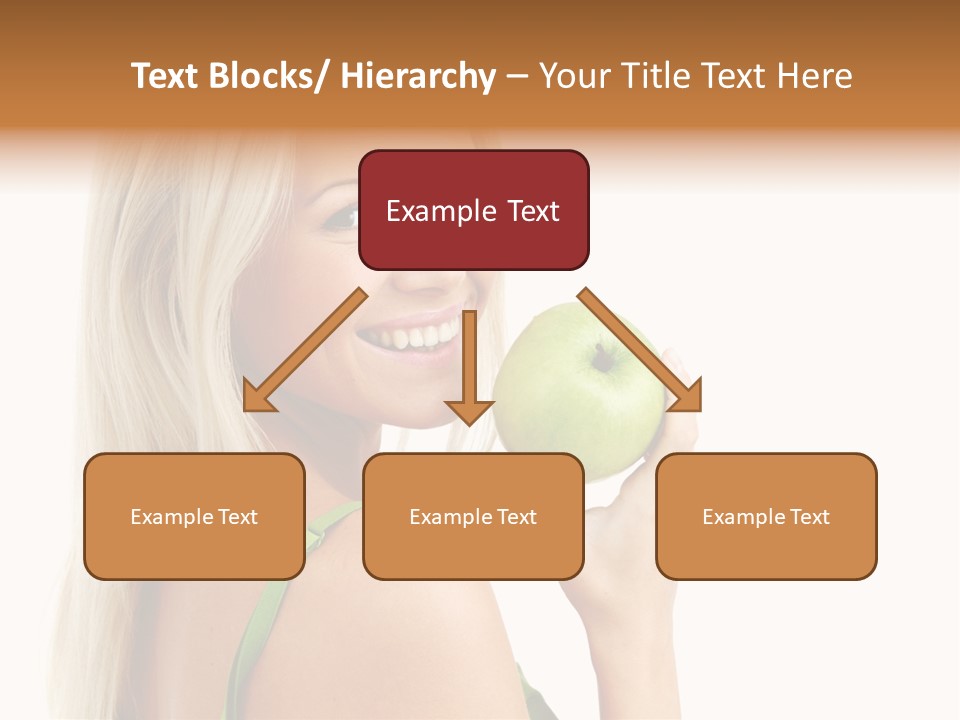 Text Blocks/ Hierarchy – Your Title Text Here

Example Text

Example Text

Example Text

Example Text